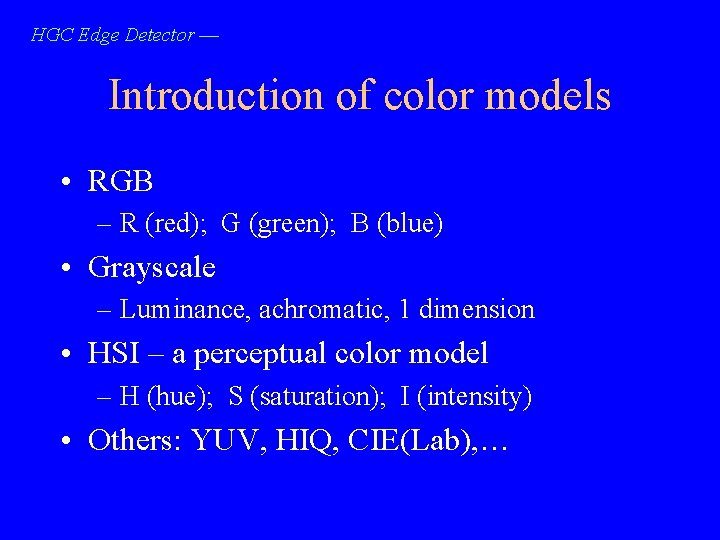 HGC Edge Detector —

Introduction of color models

• RGB
– R (red); G (green); B (blue)

• Grayscale
– Luminance, achromatic, 1 dimension

• HSI – a perceptual color model
– H (hue); S (saturation); I (intensity)

• Others: YUV, HIQ, CIE(Lab),…